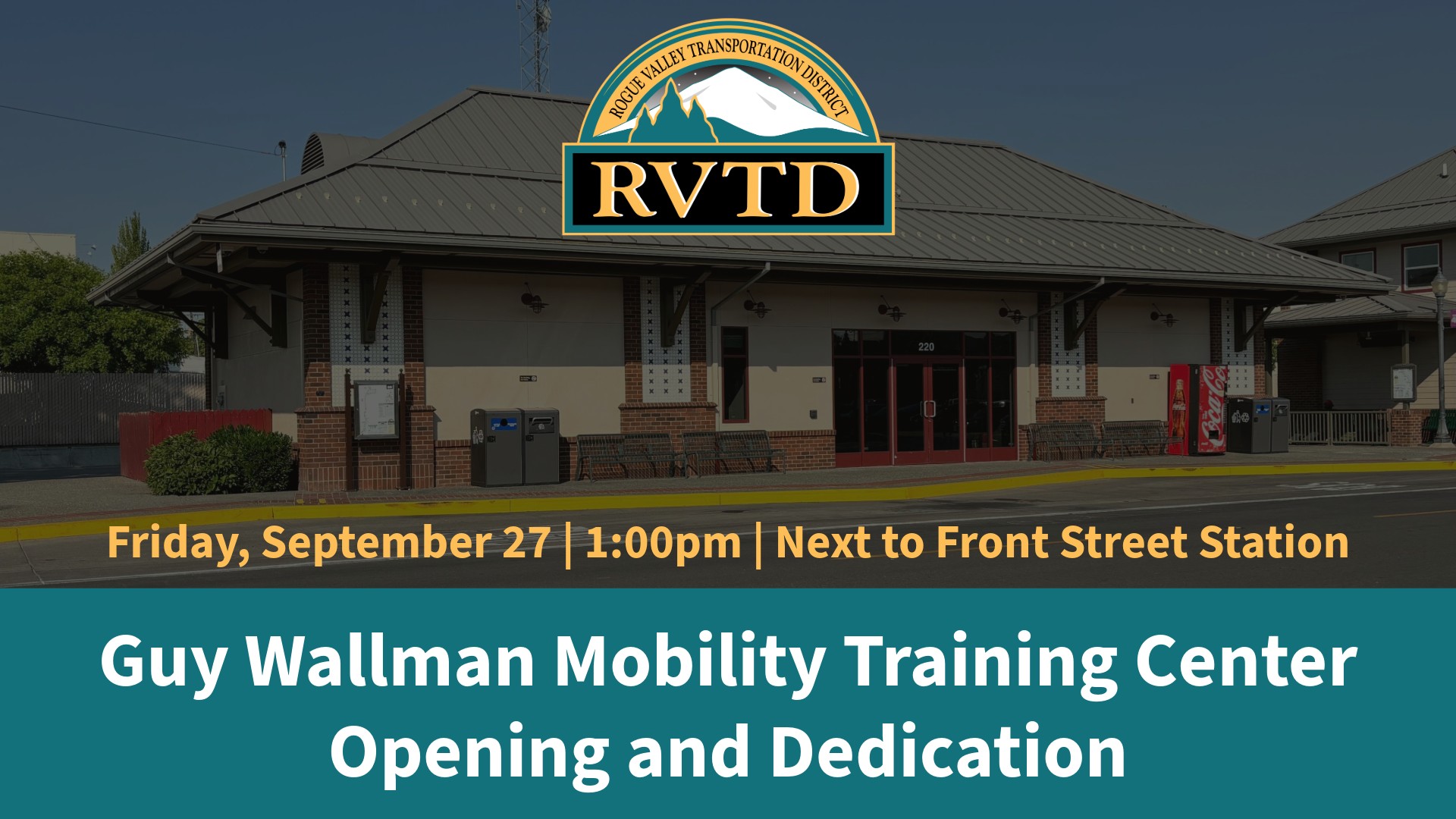 ROGUE VALLEY TRANSPORTATION DISTRICT
RVTD

220

Coca-Cola

Friday, September 27 | 1:00pm | Next to Front Street Station

Guy Wallman Mobility Training Center Opening and Dedication